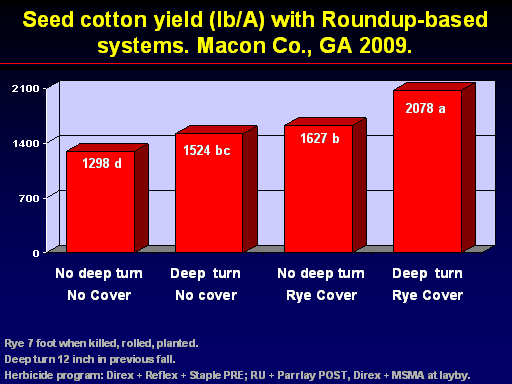 Seed cotton yield (lb/A) with Roundup-based systems. Macon Co., GA 2009.

2100
1400
700
0

1298 d
1524 bc
1627 b
2078 a

No deep turn
No Cover

Deep turn
No cover

No deep turn
Rye Cover

Deep turn
Rye Cover

Rye 7 foot when killed, rolled, planted.
Deep turn 12 inch in previous fall.
Herbicide program: Direx + Reflex + Staple PRE; RU + Parrlay POST, Direx + MSMA at layby.